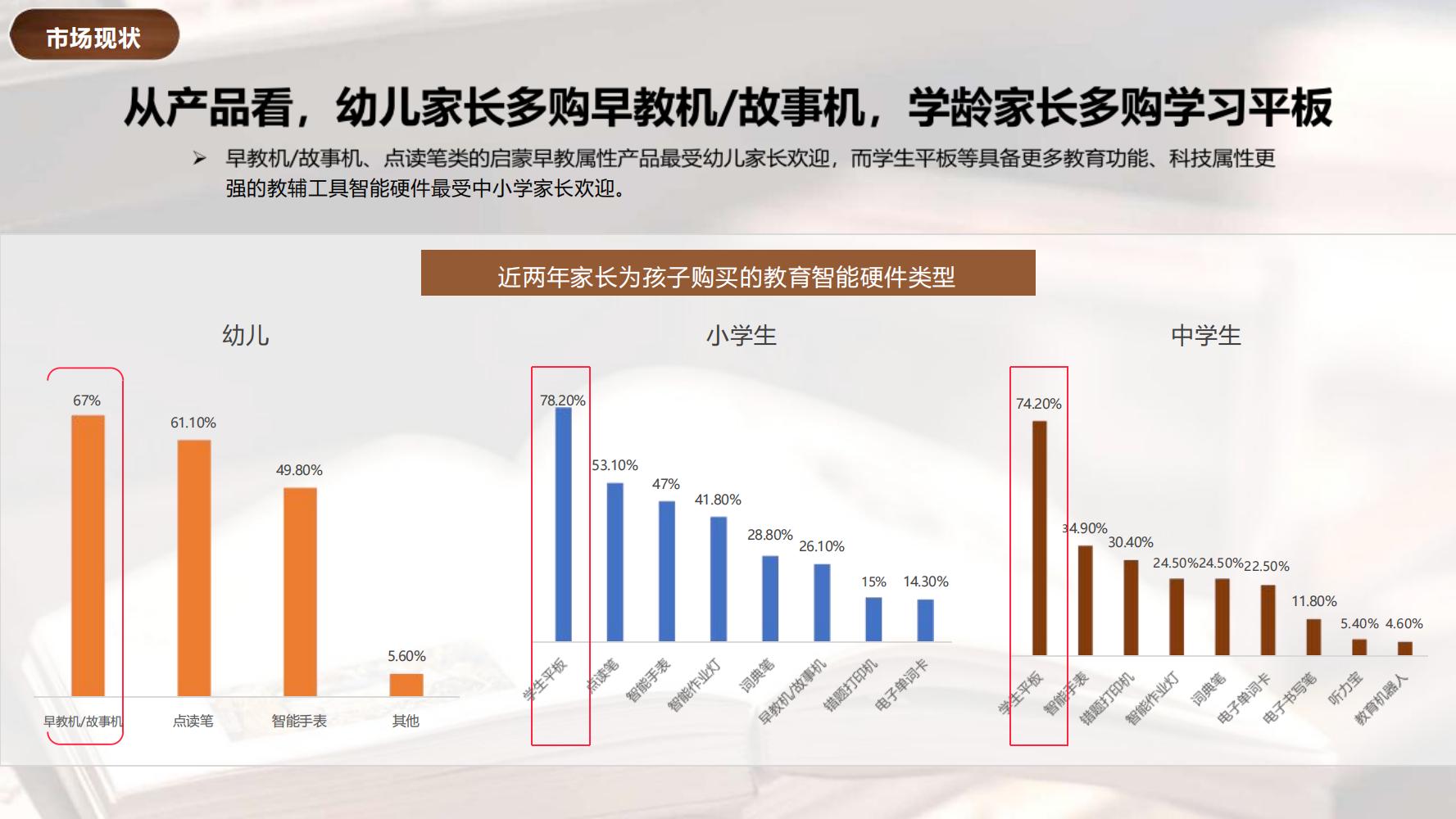 市场现状

从产品看，幼儿家长多购早教机/故事机，学龄家长多购学习平板

➢ 早教机/故事机、点读笔类的启蒙早教属性产品最受幼儿家长欢迎，而学生平板等具备更多教育功能、科技属性更强的教辅工具智能硬件最受中小学家长欢迎。

近两年家长为孩子购买的教育智能硬件类型

幼儿

67%
61.10%
49.80%
5.60%
早教机/故事机
点读笔
智能手表
其他

小学生

78.20%
53.10%
47%
41.80%
28.80%
26.10%
15%
14.30%
学生平板
点读笔
智能手表
智能作业灯
词典笔
早教机/故事机
错题打印机
电子单词卡

中学生

74.20%
34.90%
30.40%
24.50%
24.50%
22.50%
11.80%
5.40%
4.60%
学生平板
智能手表
错题打印机
智能作业灯
词典笔
电子单词卡
电子书写笔
听力宝
教育机器人